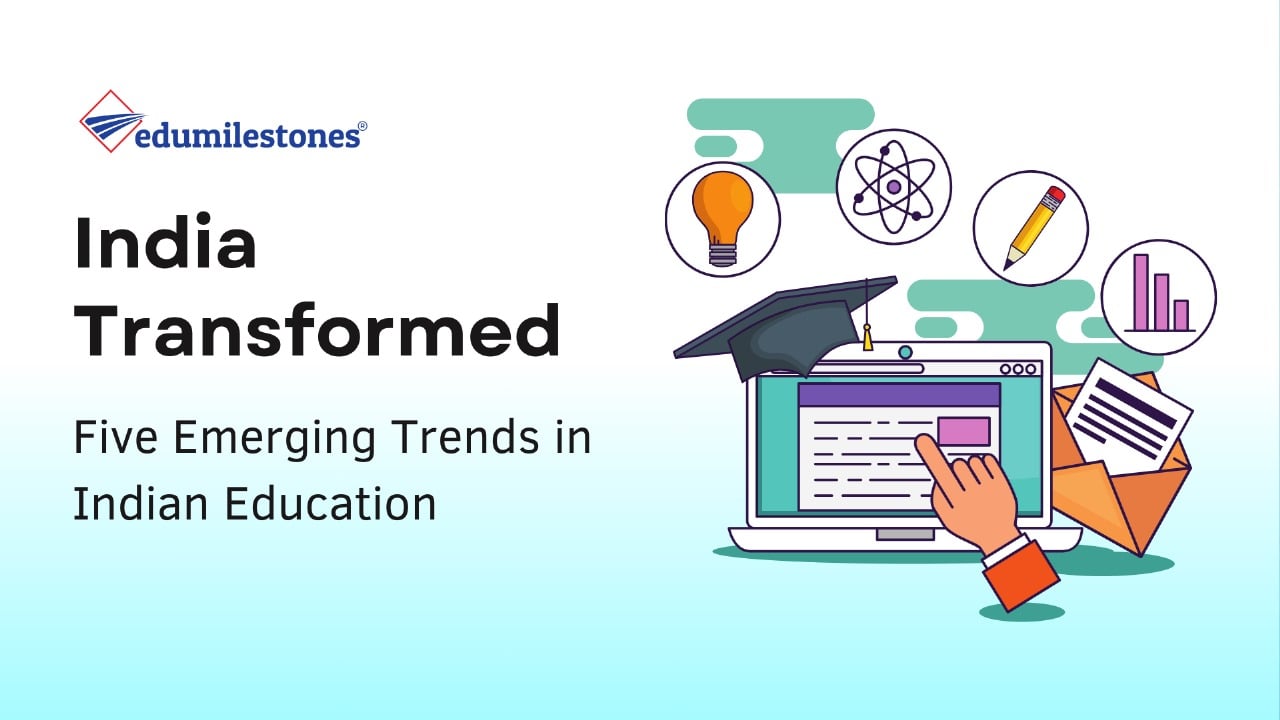 edumilestones®

India Transformed

Five Emerging Trends in Indian Education